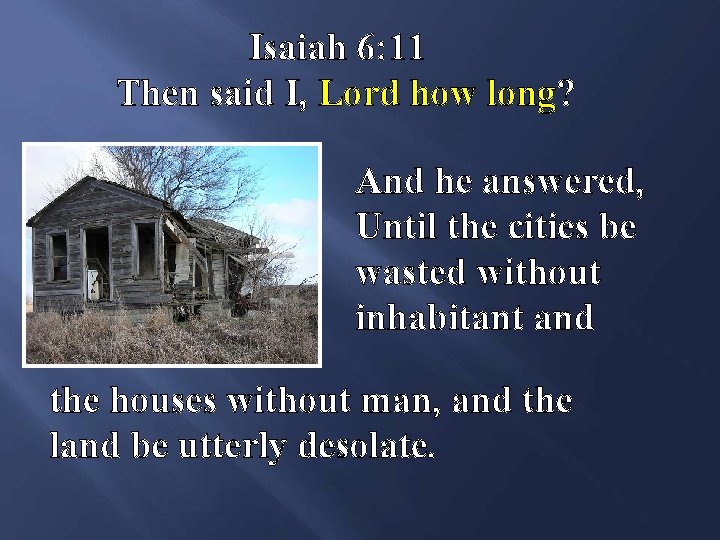 Isaiah 6:11
Then said I, Lord how long?

And he answered, Until the cities be wasted without inhabitant and

the houses without man, and the land be utterly desolate.